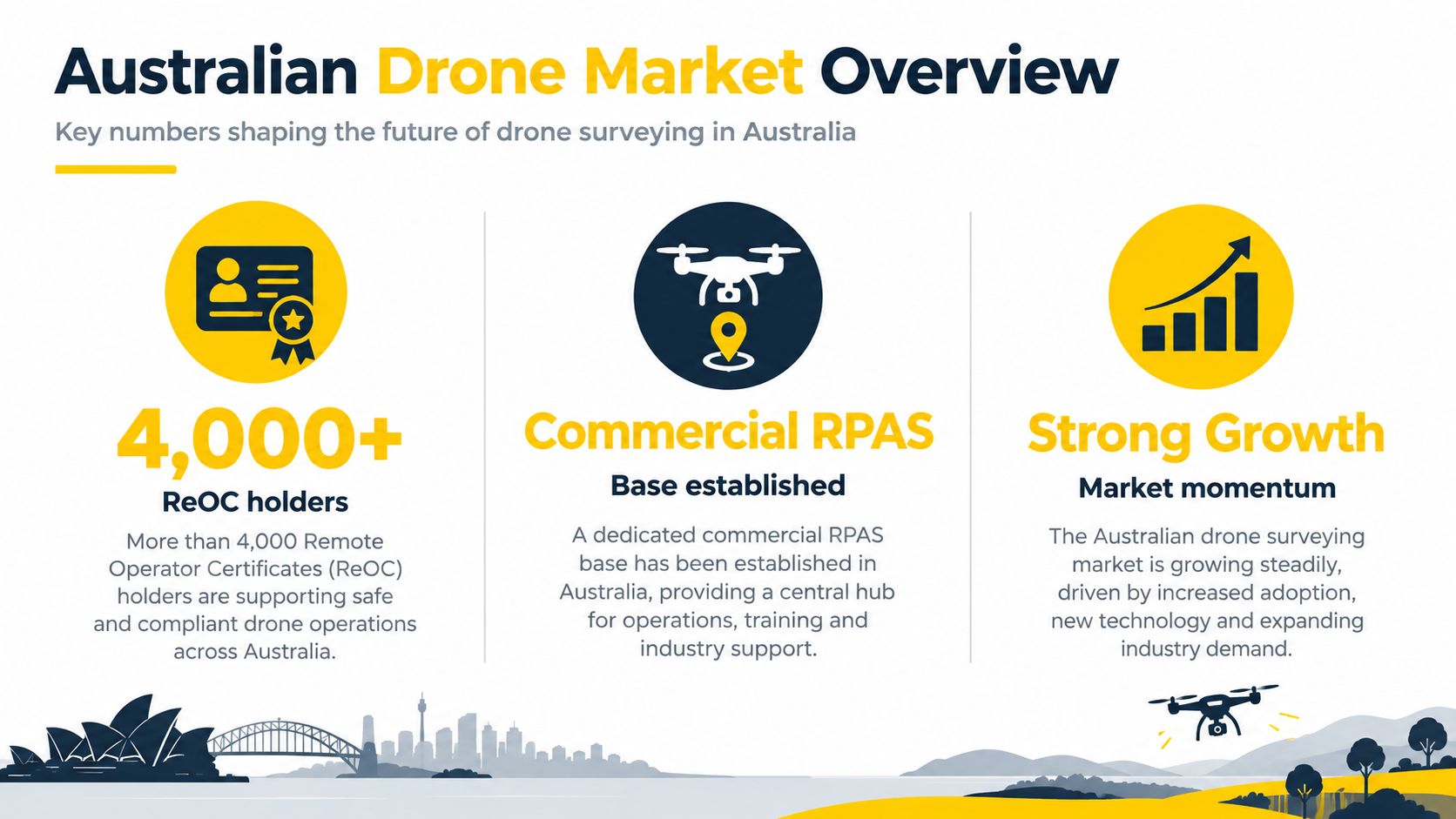 Australian Drone Market Overview

Key numbers shaping the future of drone surveying in Australia

4,000+

ReOC holders

More than 4,000 Remote Operator Certificates (ReOC) holders are supporting safe and compliant drone operations across Australia.

Commercial RPAS

Base established

A dedicated commercial RPAS base has been established in Australia, providing a central hub for operations, training and industry support.

Strong Growth

Market momentum

The Australian drone surveying market is growing steadily, driven by increased adoption, new technology and expanding industry demand.